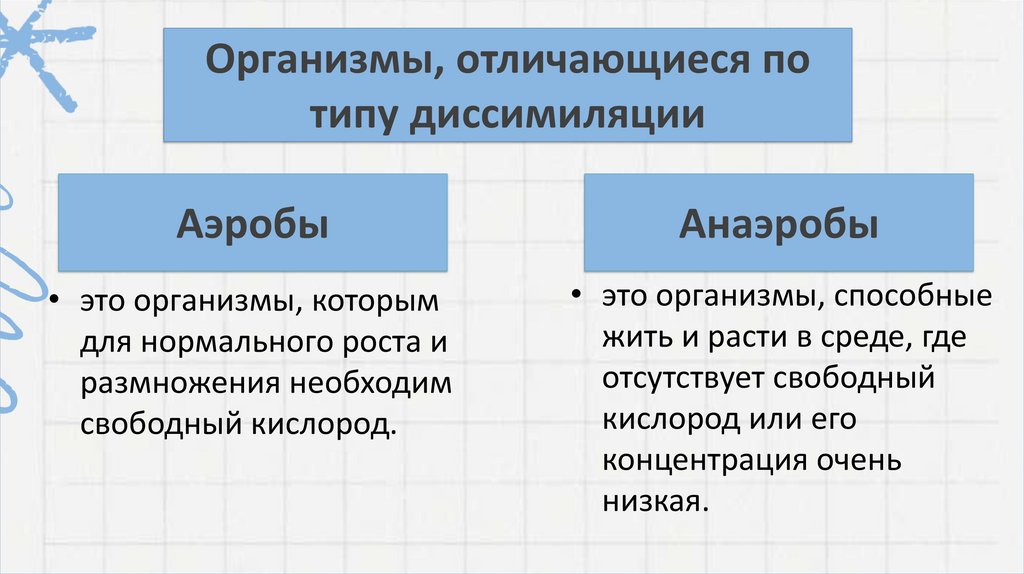 Организмы, отличающиеся по типу диссимиляции

Аэробы

• это организмы, которым для нормального роста и размножения необходим свободный кислород.

Анаэробы

• это организмы, способные жить и расти в среде, где отсутствует свободный кислород или его концентрация очень низкая.